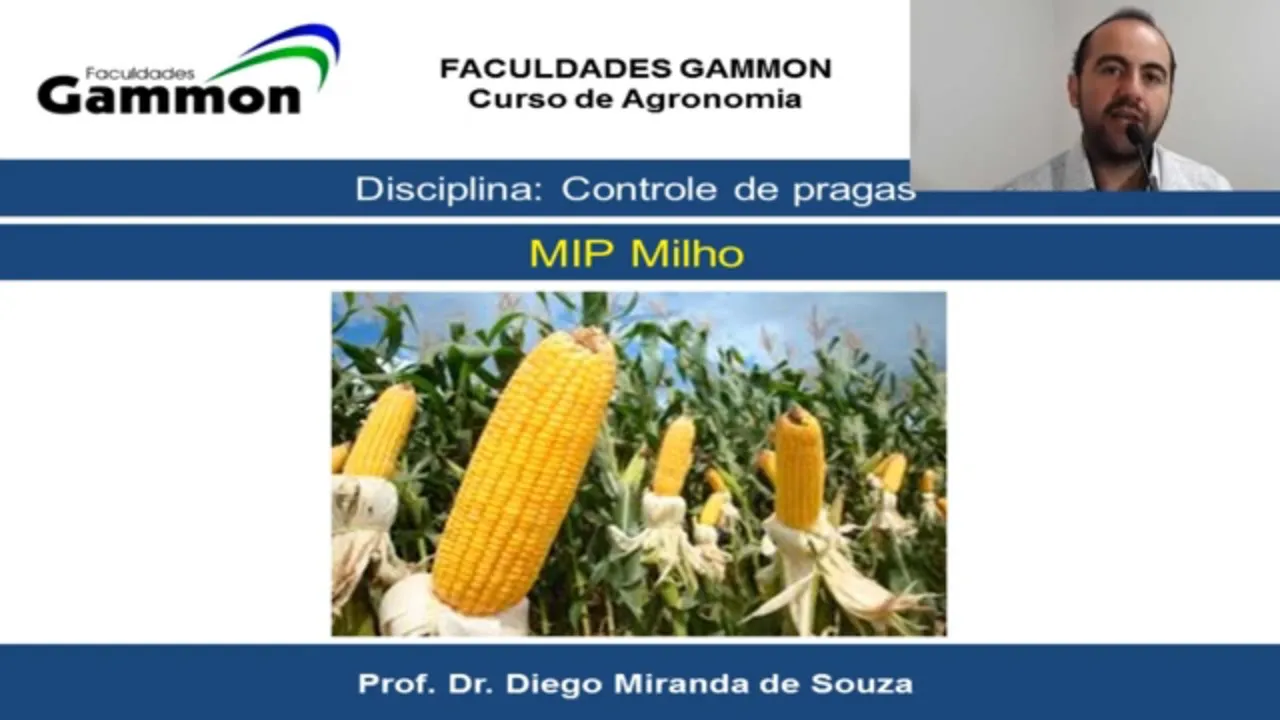 Faculdades Gammon

FACULDADES GAMMON
Curso de Agronomia

Disciplina: Controle de pragas

MIP Milho

Prof. Dr. Diego Miranda de Souza